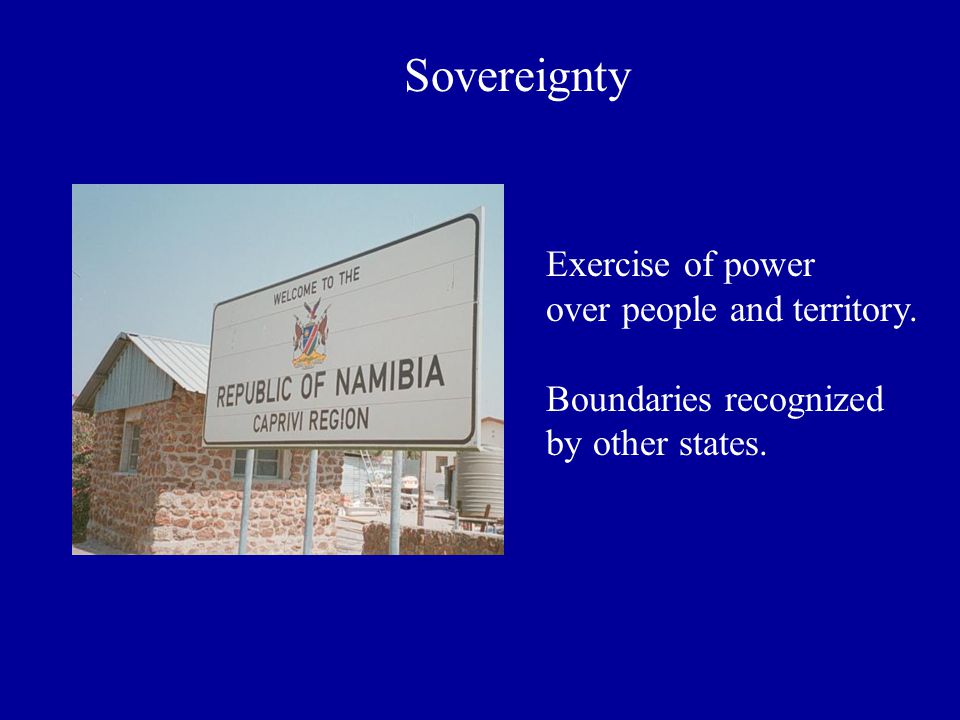 Sovereignty

WELCOME TO THE
REPUBLIC OF NAMIBIA
CAPRIVI REGION

Exercise of power over people and territory.

Boundaries recognized by other states.